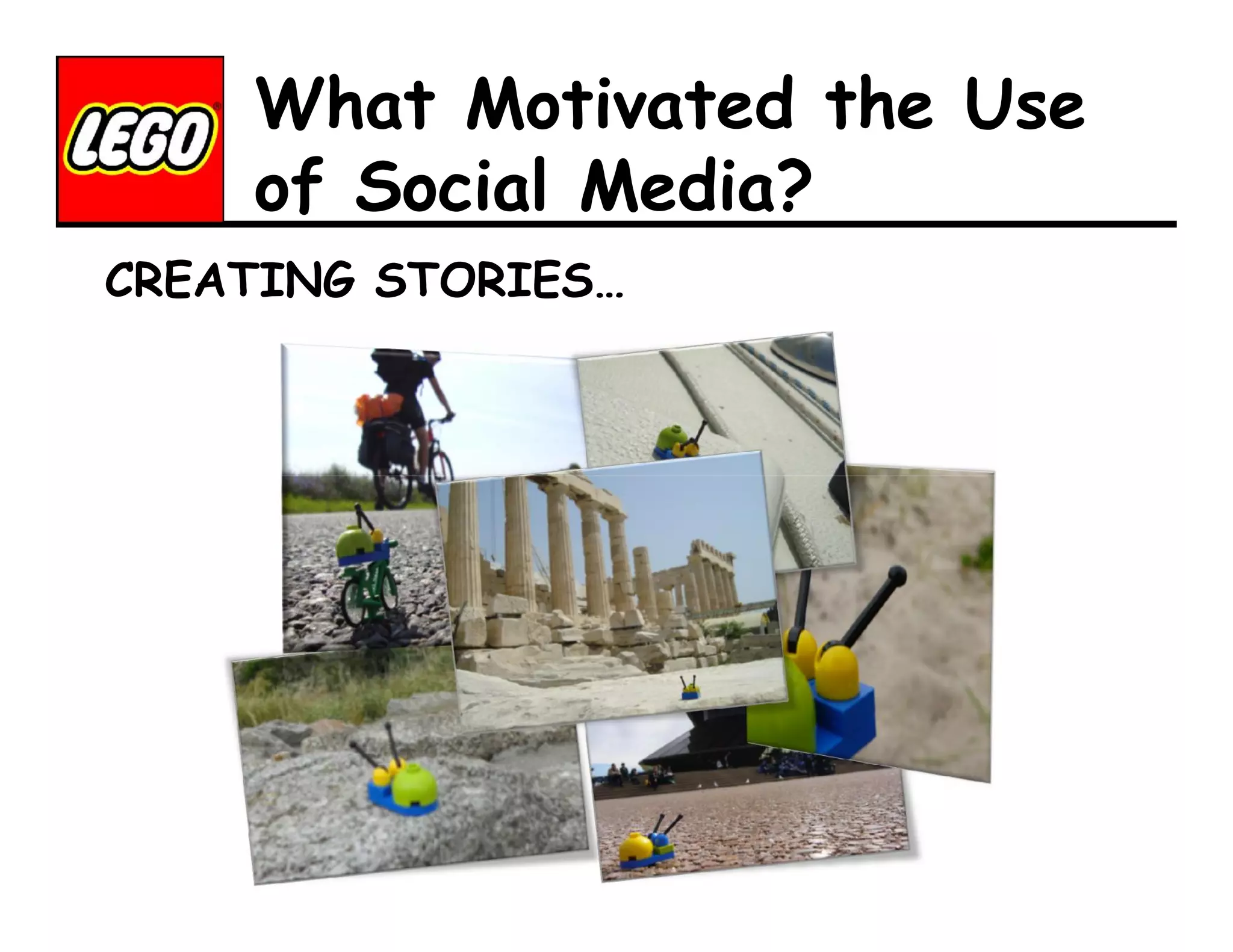 LEGO

What Motivated the Use of Social Media?

CREATING STORIES…